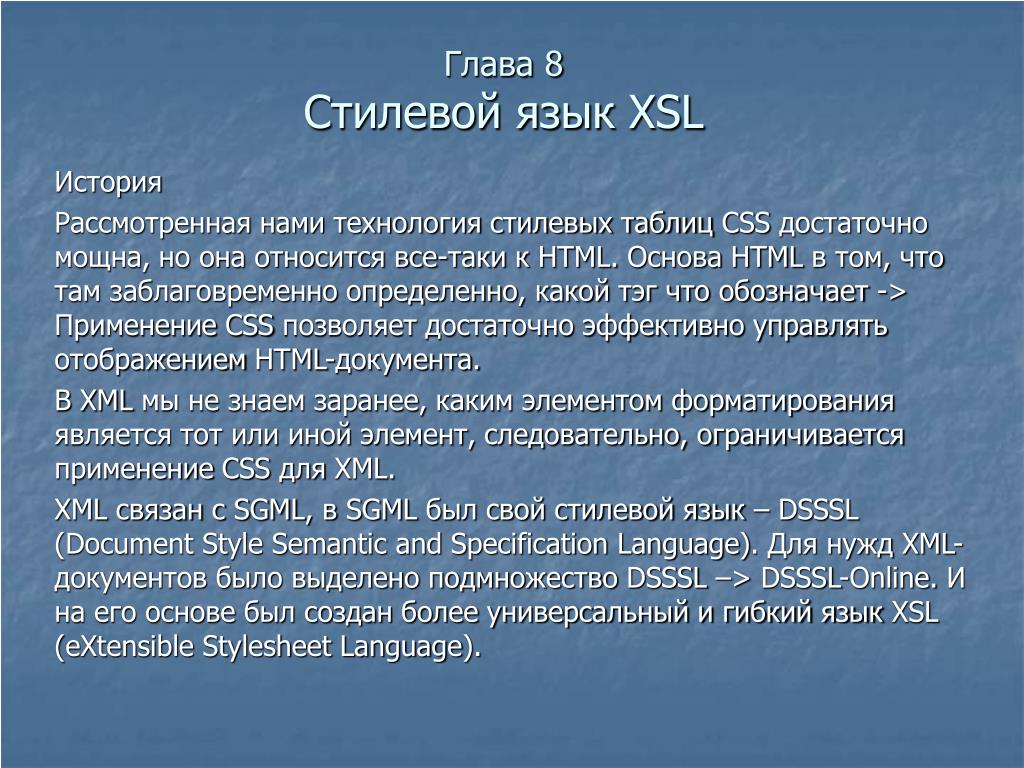 Глава 8
Стилевой язык XSL

История

Рассмотренная нами технология стилевых таблиц CSS достаточно мощна, но она относится все-таки к HTML. Основа HTML в том, что там заблаговременно определенно, какой тэг что обозначает -> Применение CSS позволяет достаточно эффективно управлять отображением HTML-документа.

В XML мы не знаем заранее, каким элементом форматирования является тот или иной элемент, следовательно, ограничивается применение CSS для XML.

XML связан с SGML, в SGML был свой стилевой язык – DSSSL (Document Style Semantic and Specification Language). Для нужд XML-документов было выделено подмножество DSSSL –> DSSSL-Online. И на его основе был создан более универсальный и гибкий язык XSL (eXtensible Stylesheet Language).